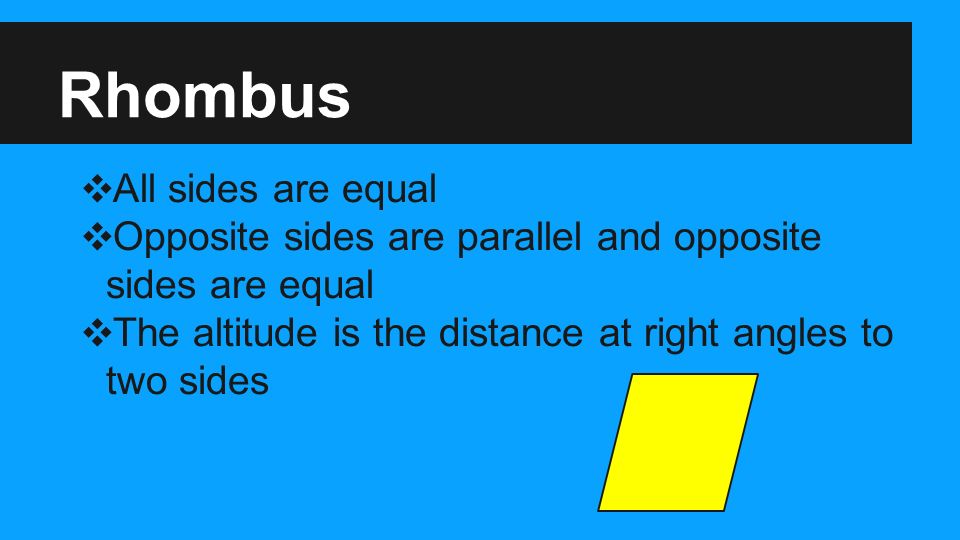 Rhombus

❖All sides are equal
❖Opposite sides are parallel and opposite sides are equal
❖The altitude is the distance at right angles to two sides